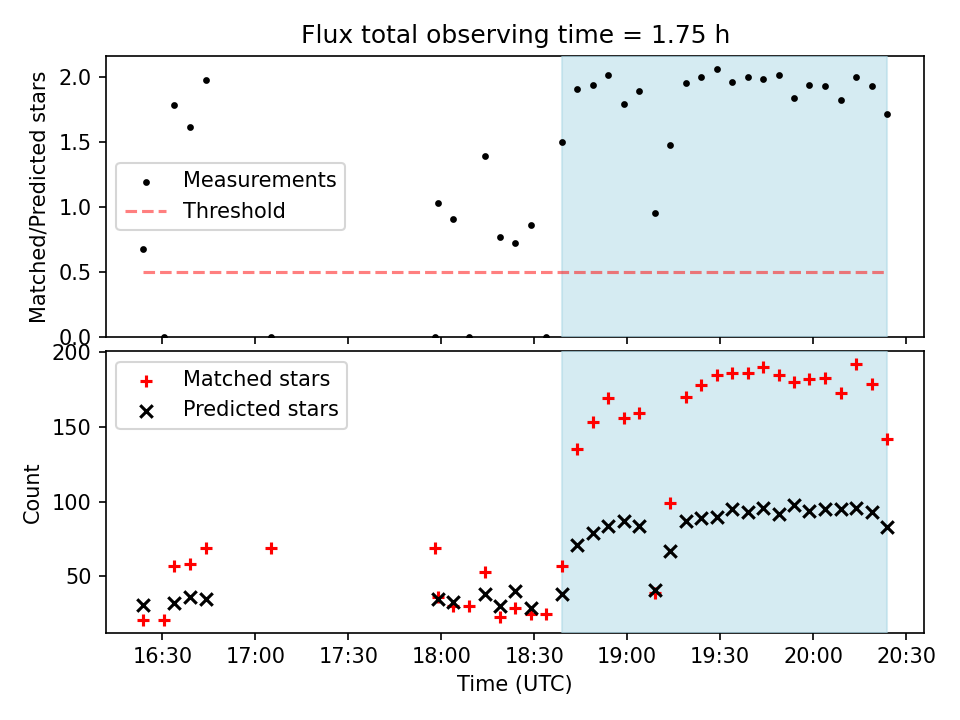 Flux total observing time = 1.75 h

Matched/Predicted stars

2.0
1.5
1.0
0.5
0.0

Measurements
Threshold

Count

200
150
100
50

Matched stars
Predicted stars

16:30
17:00
17:30
18:00
18:30
19:00
19:30
20:00
20:30

Time (UTC)